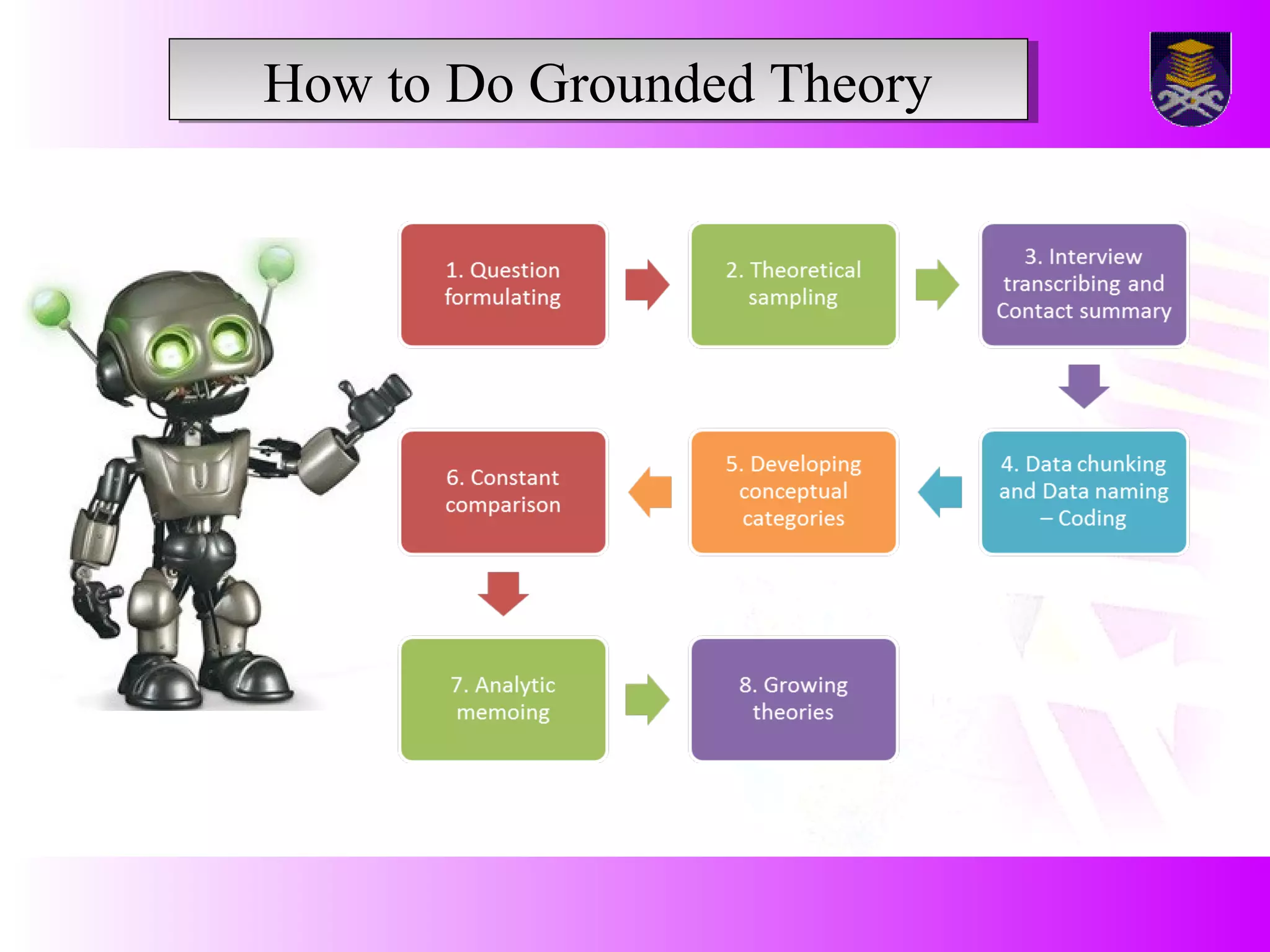 How to Do Grounded Theory

1. Question formulating

2. Theoretical sampling

3. Interview transcribing and Contact summary

4. Data chunking and Data naming – Coding

5. Developing conceptual categories

6. Constant comparison

7. Analytic memoing

8. Growing theories